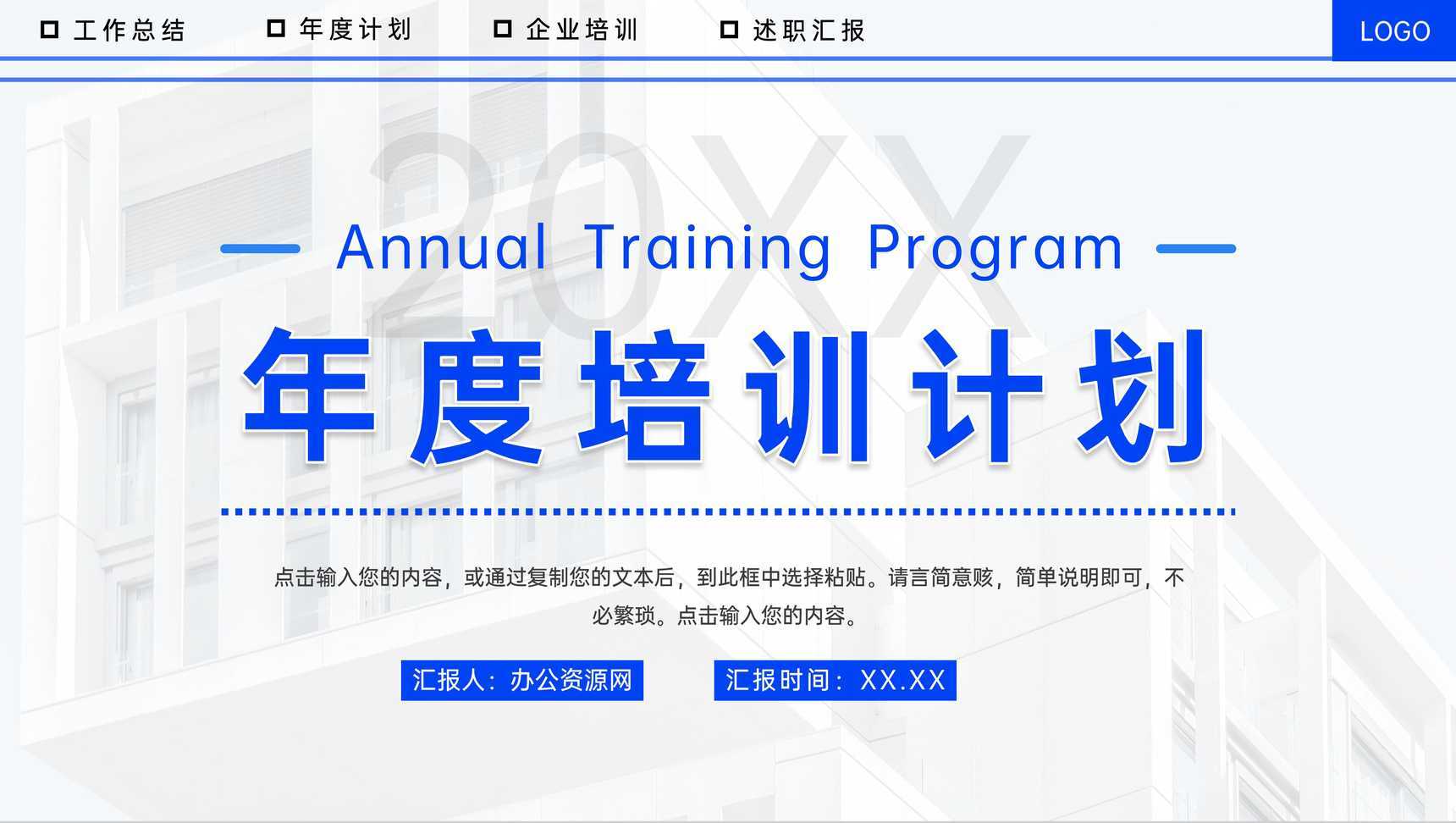 工作总结 年度计划 企业培训 述职汇报

LOGO

20XX

Annual Training Program

年度培训计划

点击输入您的内容，或通过复制您的文本后，到此框中选择粘贴。请言简意赅，简单说明即可，不必繁琐。点击输入您的内容。

汇报人：办公资源网

汇报时间：XX.XX